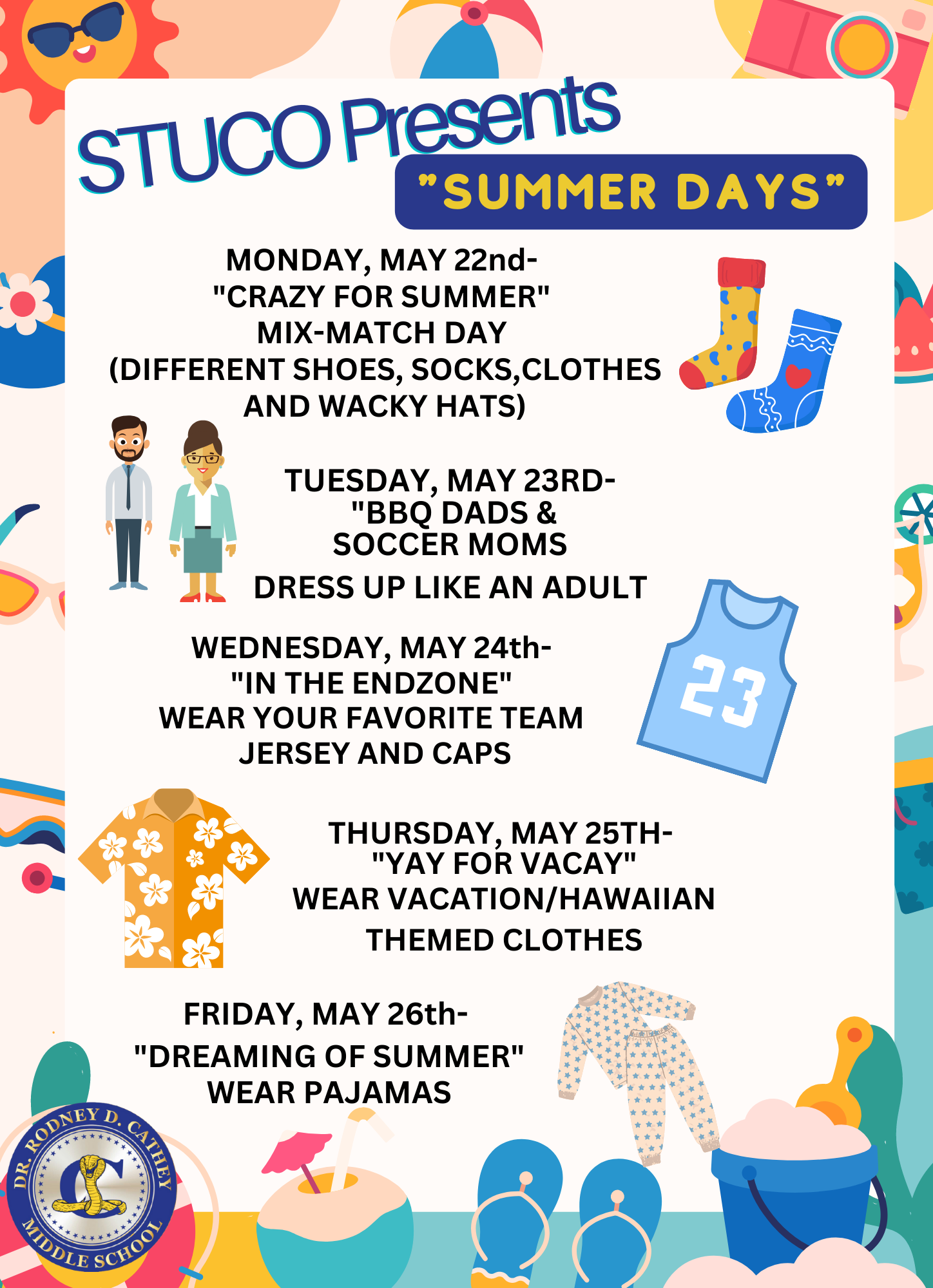 STUCO Presents
"SUMMER DAYS"

MONDAY, MAY 22nd-
"CRAZY FOR SUMMER"
MIX-MATCH DAY
(DIFFERENT SHOES, SOCKS,CLOTHES AND WACKY HATS)

TUESDAY, MAY 23RD-
"BBQ DADS &
SOCCER MOMS
DRESS UP LIKE AN ADULT

WEDNESDAY, MAY 24th-
"IN THE ENDZONE"
WEAR YOUR FAVORITE TEAM JERSEY AND CAPS

23

THURSDAY, MAY 25TH-
"YAY FOR VACAY"
WEAR VACATION/HAWAIIAN THEMED CLOTHES

FRIDAY, MAY 26th-
"DREAMING OF SUMMER"
WEAR PAJAMAS

DR. RODNEY D. CATHEY MIDDLE SCHOOL
C